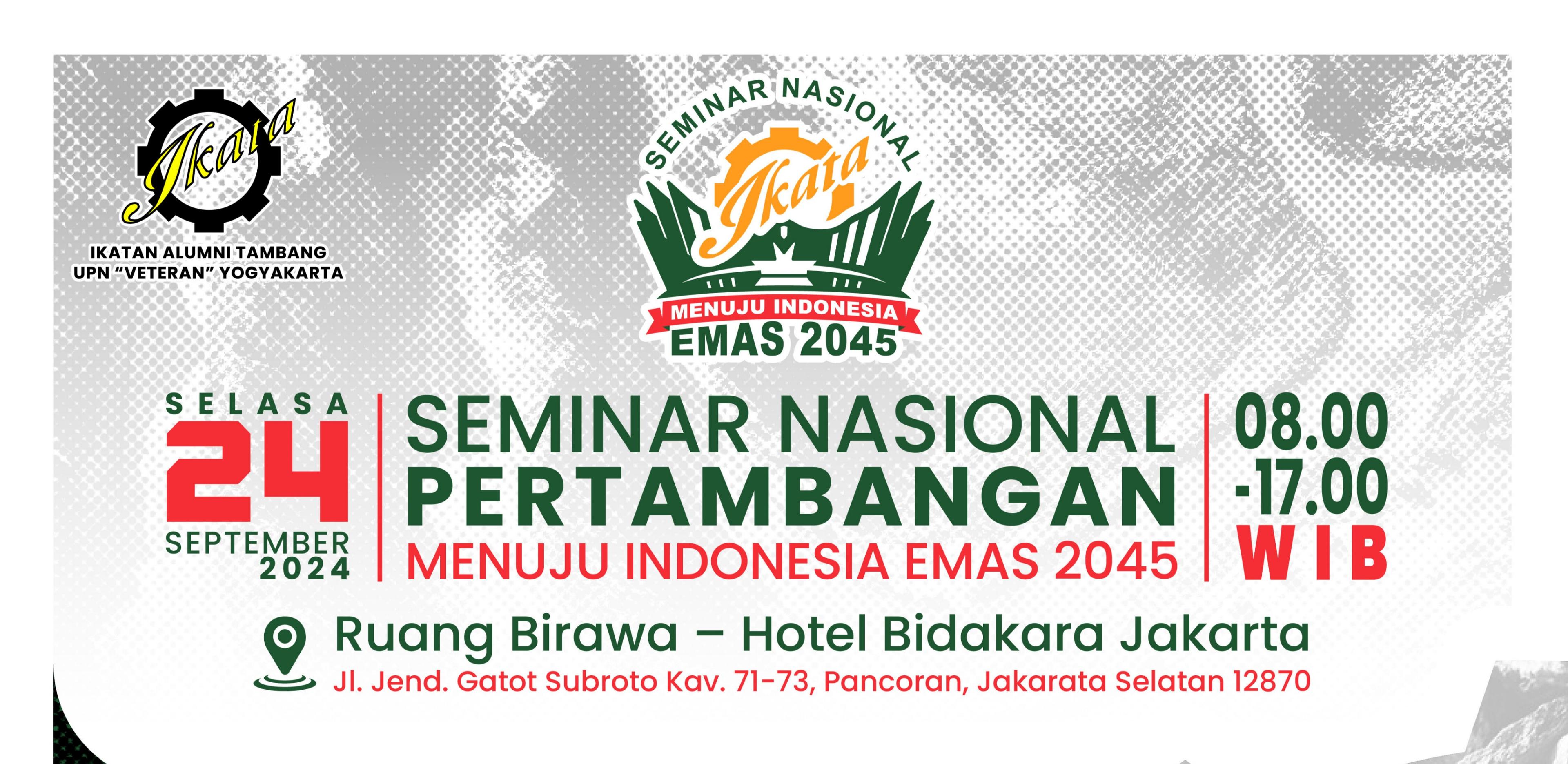 Ikata
IKATAN ALUMNI TAMBANG
UPN "VETERAN" YOGYAKARTA

SEMINAR NASIONAL
Ikata
MENUJU INDONESIA
EMAS 2045

SELASA
24
SEPTEMBER
2024

SEMINAR NASIONAL
PERTAMBANGAN
MENUJU INDONESIA EMAS 2045

08.00
-17.00
WIB

Ruang Birawa – Hotel Bidakara Jakarta
Jl. Jend. Gatot Subroto Kav. 71-73, Pancoran, Jakarata Selatan 12870